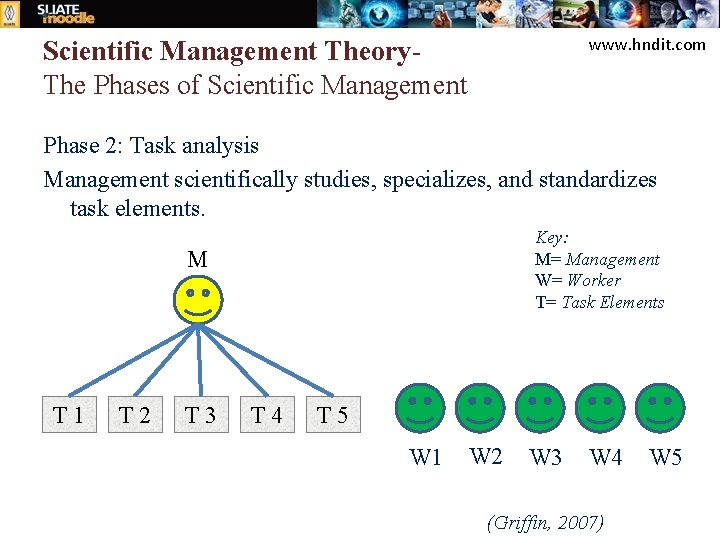 SLIATE moodle

www.hndit.com

Scientific Management Theory-
The Phases of Scientific Management

Phase 2: Task analysis

Management scientifically studies, specializes, and standardizes task elements.

Key:
M= Management
W= Worker
T= Task Elements

M

T 1 T 2 T 3 T 4 T 5

W1 W2 W3 W4 W5

(Griffin, 2007)